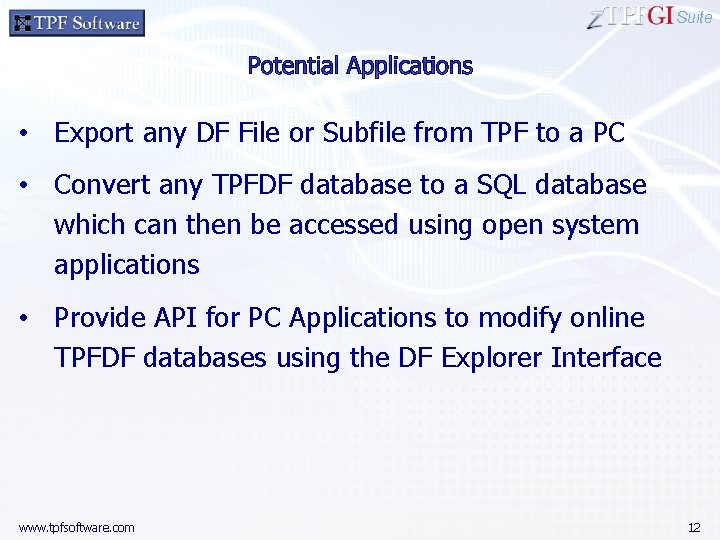 TPF Software

zTPFGI Suite

Potential Applications

• Export any DF File or Subfile from TPF to a PC

• Convert any TPFDF database to a SQL database which can then be accessed using open system applications

• Provide API for PC Applications to modify online TPFDF databases using the DF Explorer Interface

www.tpfsoftware.com

12